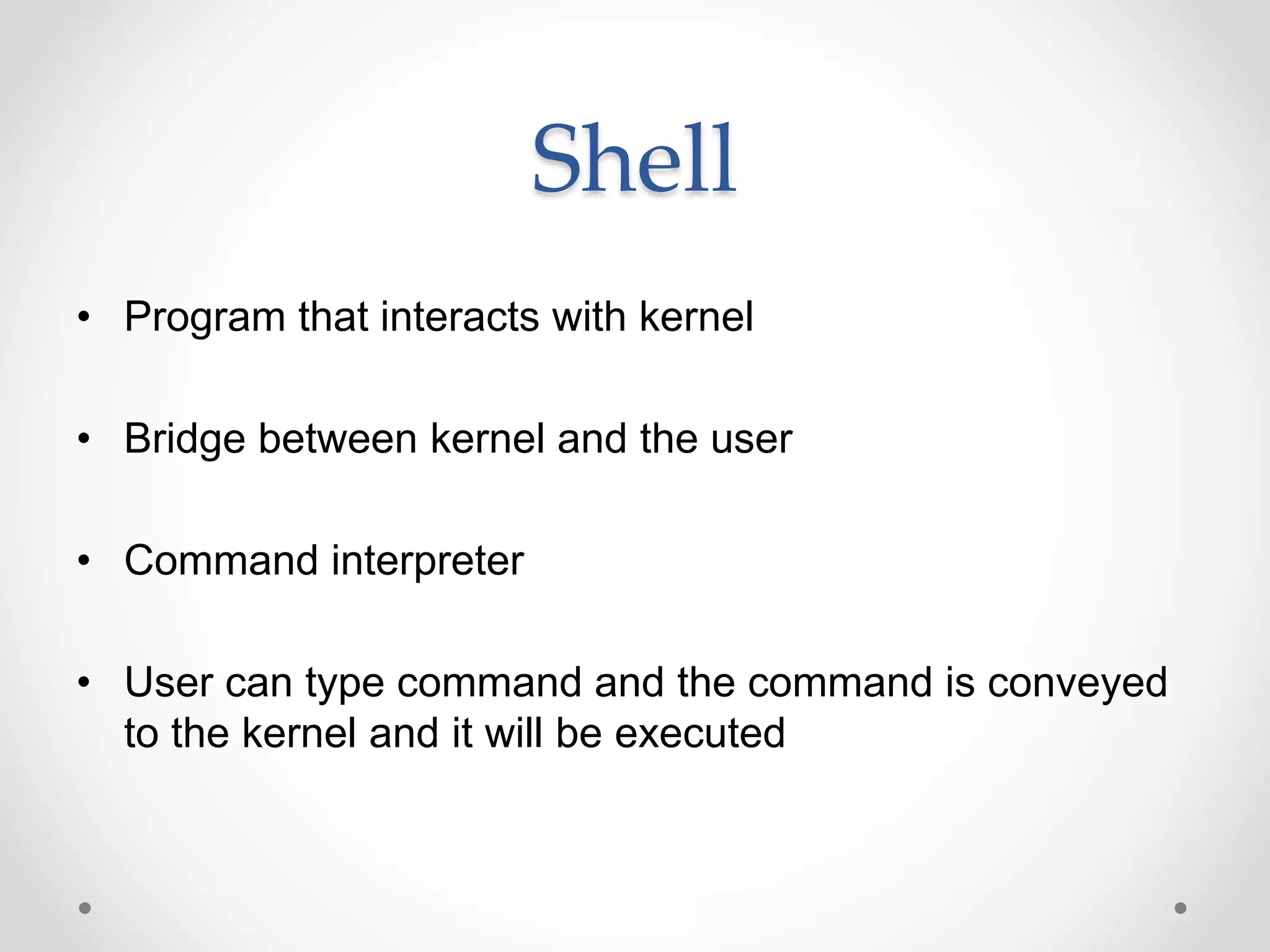 Shell

• Program that interacts with kernel

• Bridge between kernel and the user

• Command interpreter

• User can type command and the command is conveyed to the kernel and it will be executed